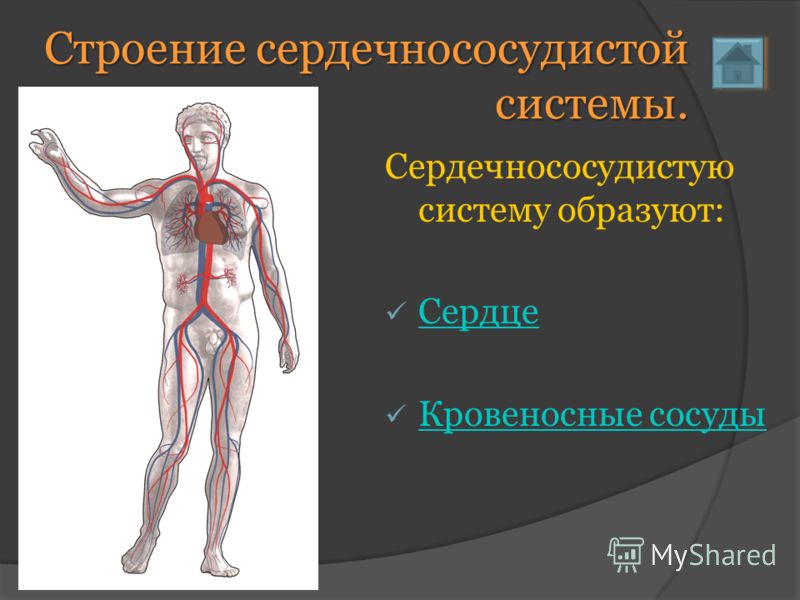 Строение сердечнососудистой системы.

Сердечнососудистую систему образуют:

✓ Сердце

✓ Кровеносные сосуды

MyShared